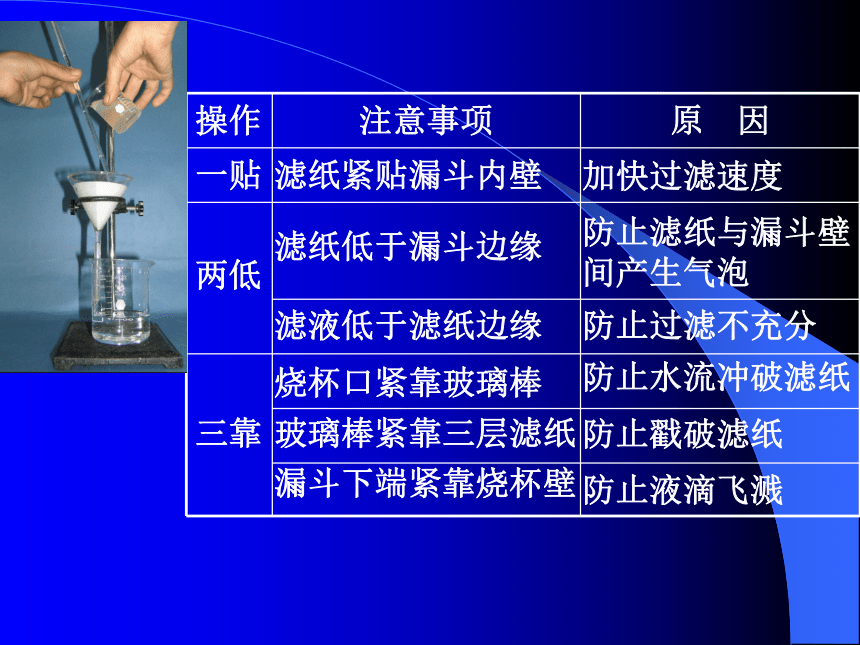 | 操作 | 注意事项 | 原　因 |
|---|---|---|
| 一贴 | 滤纸紧贴漏斗内壁 | 加快过滤速度 |
| 两低 | 滤纸低于漏斗边缘 | 防止滤纸与漏斗壁间产生气泡 |
|  | 滤液低于滤纸边缘 | 防止过滤不充分 |
| 三靠 | 烧杯口紧靠玻璃棒 | 防止水流冲破滤纸 |
|  | 玻璃棒紧靠三层滤纸 | 防止戳破滤纸 |
|  | 漏斗下端紧靠烧杯壁 | 防止液滴飞溅 |